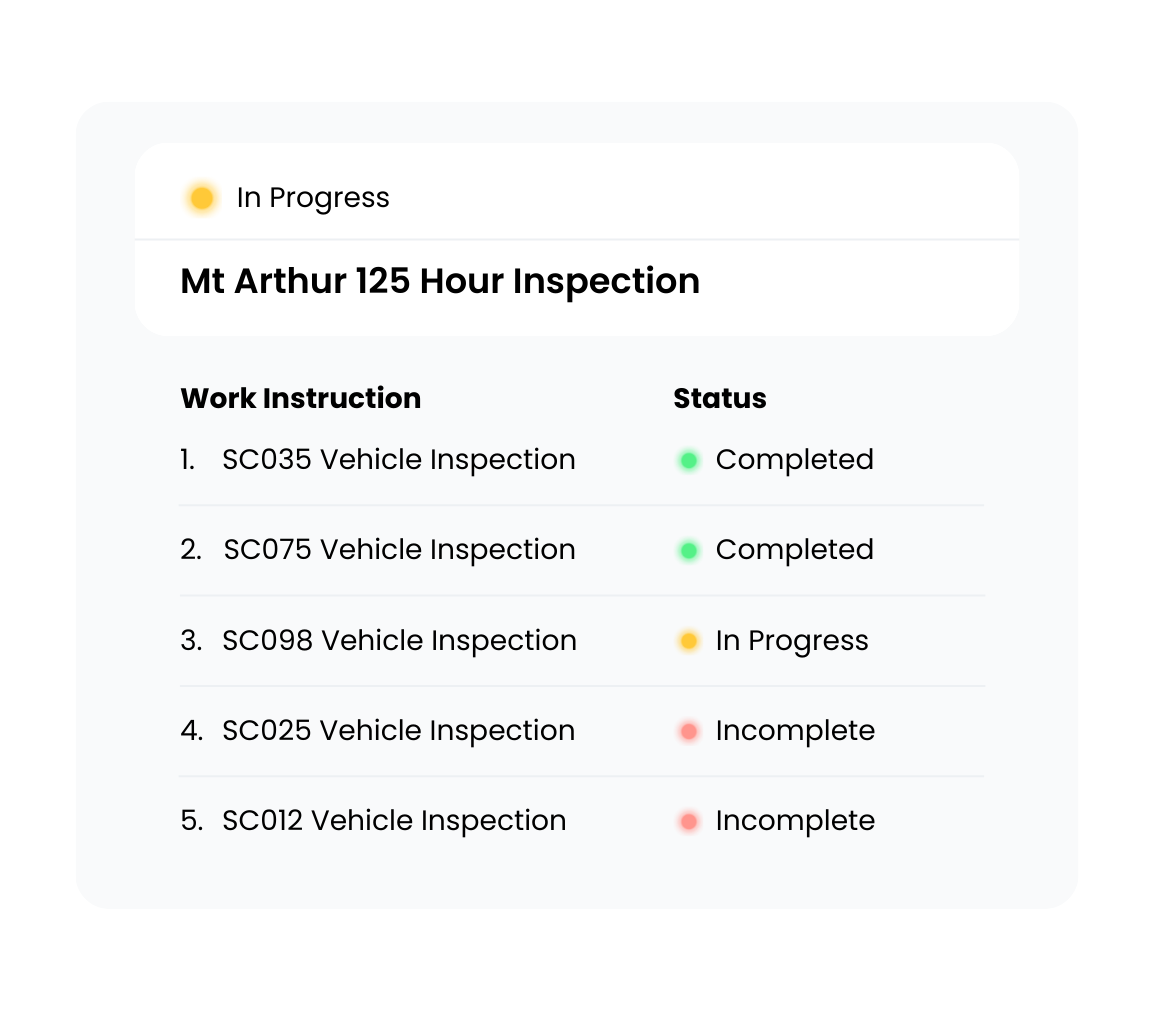 In Progress

Mt Arthur 125 Hour Inspection

| Work Instruction | Status |
|---|---|
| 1. SC035 Vehicle Inspection | Completed |
| 2. SC075 Vehicle Inspection | Completed |
| 3. SC098 Vehicle Inspection | In Progress |
| 4. SC025 Vehicle Inspection | Incomplete |
| 5. SC012 Vehicle Inspection | Incomplete |